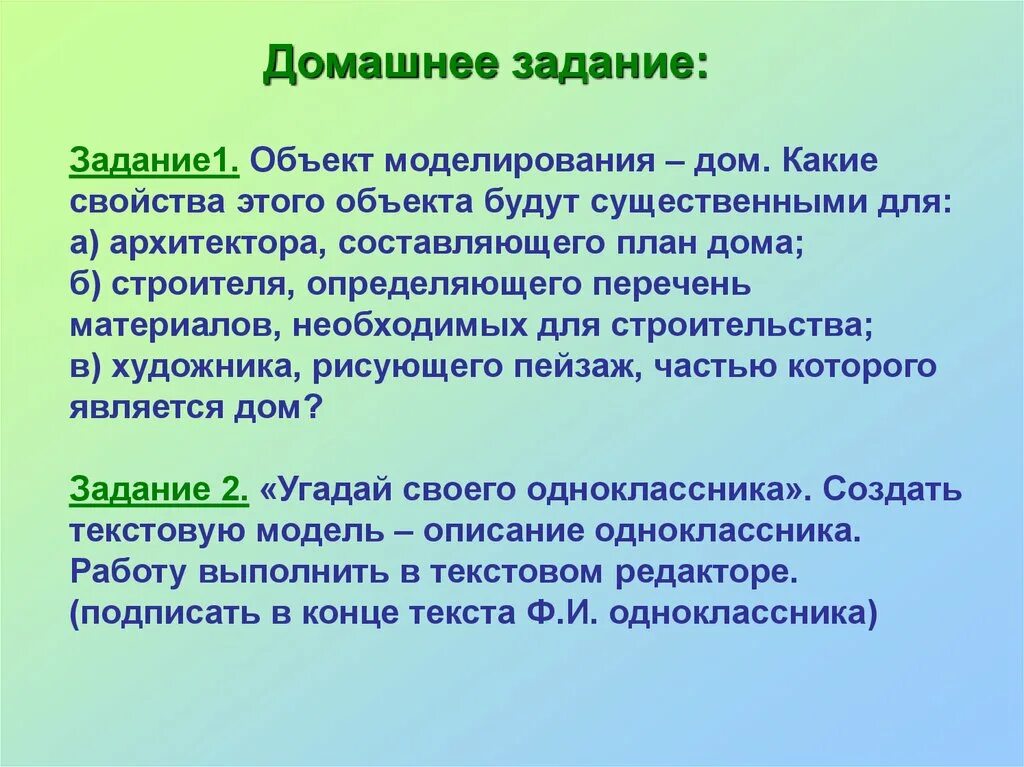 Домашнее задание:

Задание1. Объект моделирования – дом. Какие свойства этого объекта будут существенными для:
а) архитектора, составляющего план дома;
б) строителя, определяющего перечень материалов, необходимых для строительства;
в) художника, рисующего пейзаж, частью которого является дом?

Задание 2. «Угадай своего одноклассника». Создать текстовую модель – описание одноклассника. Работу выполнить в текстовом редакторе. (подписать в конце текста Ф.И. одноклассника)